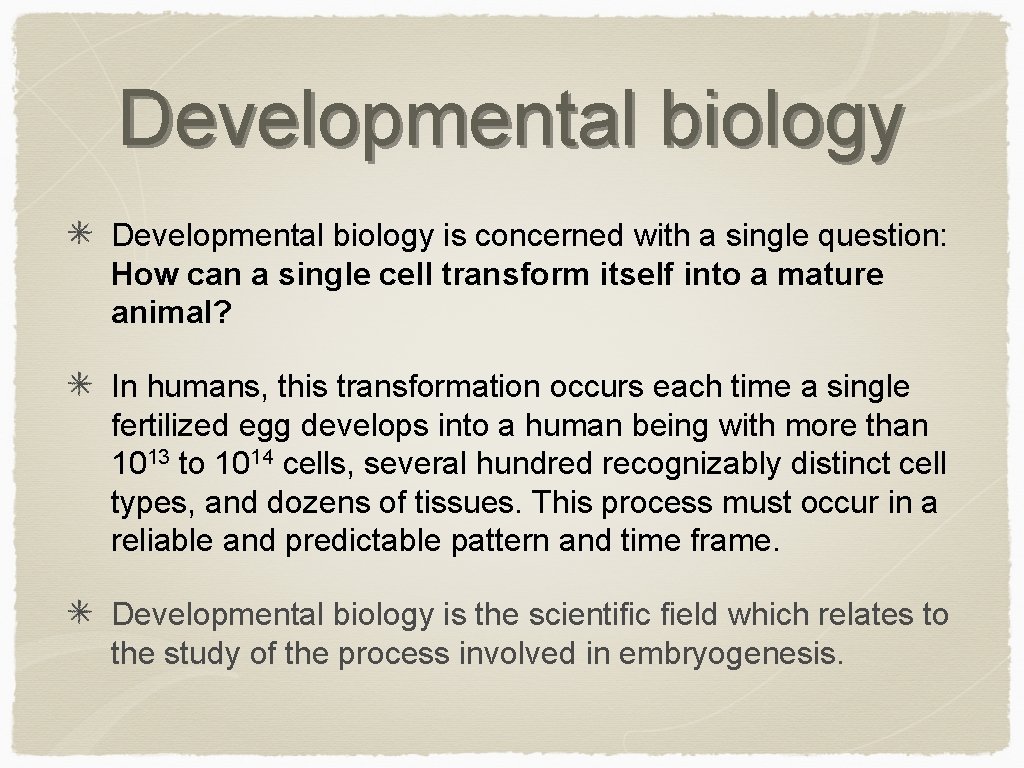 Developmental biology

✳ Developmental biology is concerned with a single question: How can a single cell transform itself into a mature animal?

✳ In humans, this transformation occurs each time a single fertilized egg develops into a human being with more than $10^{13}$ to $10^{14}$ cells, several hundred recognizably distinct cell types, and dozens of tissues. This process must occur in a reliable and predictable pattern and time frame.

✳ Developmental biology is the scientific field which relates to the study of the process involved in embryogenesis.